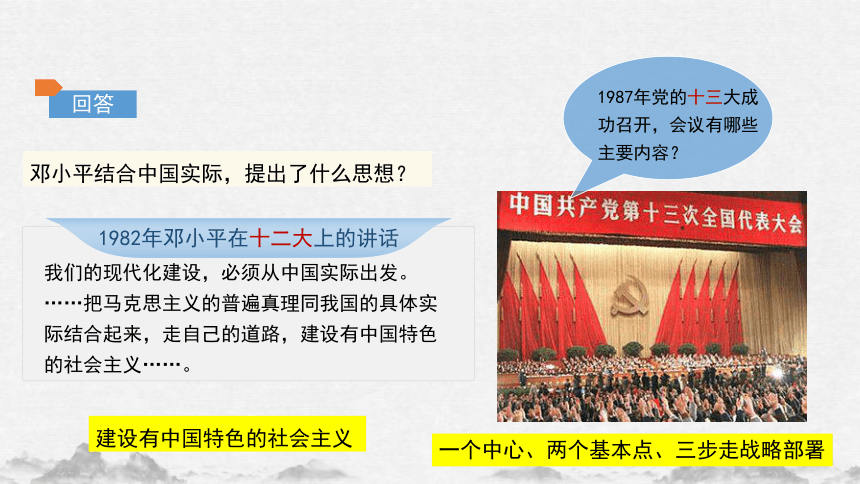 回答

邓小平结合中国实际，提出了什么思想？

1982年邓小平在十二大上的讲话

我们的现代化建设，必须从中国实际出发。……把马克思主义的普遍真理同我国的具体实际结合起来，走自己的道路，建设有中国特色的社会主义……。

建设有中国特色的社会主义

1987年党的十三大成功召开，会议有哪些主要内容？

中国共产党第十三次全国代表大会

一个中心、两个基本点、三步走战略部署